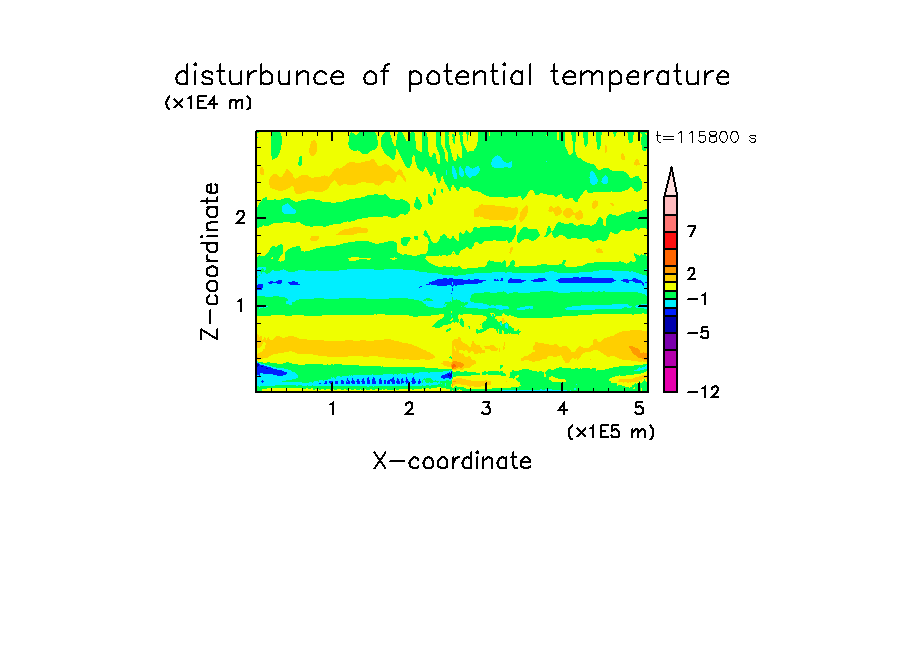 disturbunce of potential temperature

(x1E4 m)

t=115800 s

Z-coordinate

2

1

7

2

−1

−5

−12

1

2

3

4

5

(x1E5 m)

X-coordinate